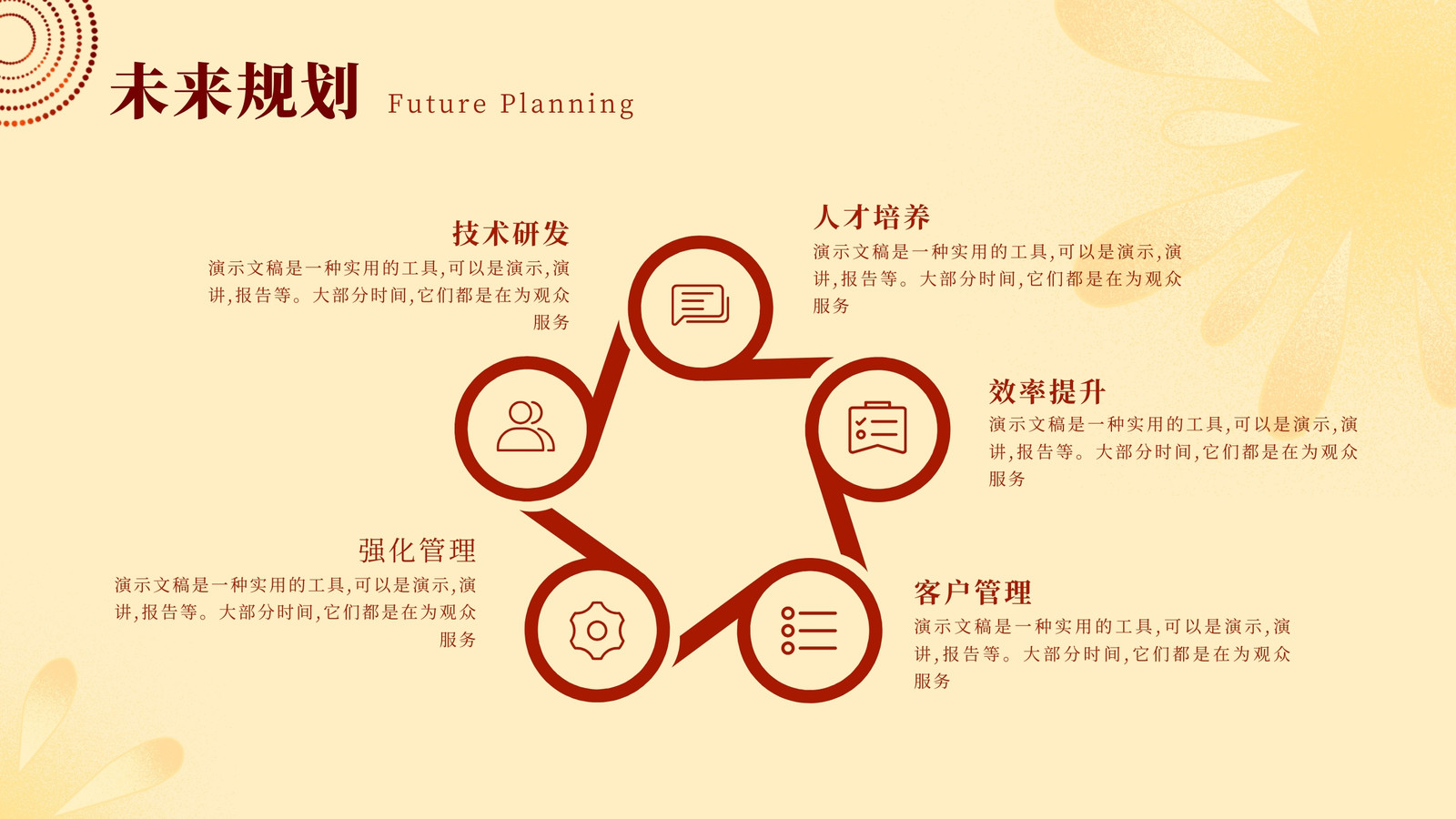 未来规划 Future Planning

技术研发
演示文稿是一种实用的工具,可以是演示,演讲,报告等。大部分时间,它们都是在为观众服务

人才培养
演示文稿是一种实用的工具,可以是演示,演讲,报告等。大部分时间,它们都是在为观众服务

效率提升
演示文稿是一种实用的工具,可以是演示,演讲,报告等。大部分时间,它们都是在为观众服务

强化管理
演示文稿是一种实用的工具,可以是演示,演讲,报告等。大部分时间,它们都是在为观众服务

客户管理
演示文稿是一种实用的工具,可以是演示,演讲,报告等。大部分时间,它们都是在为观众服务